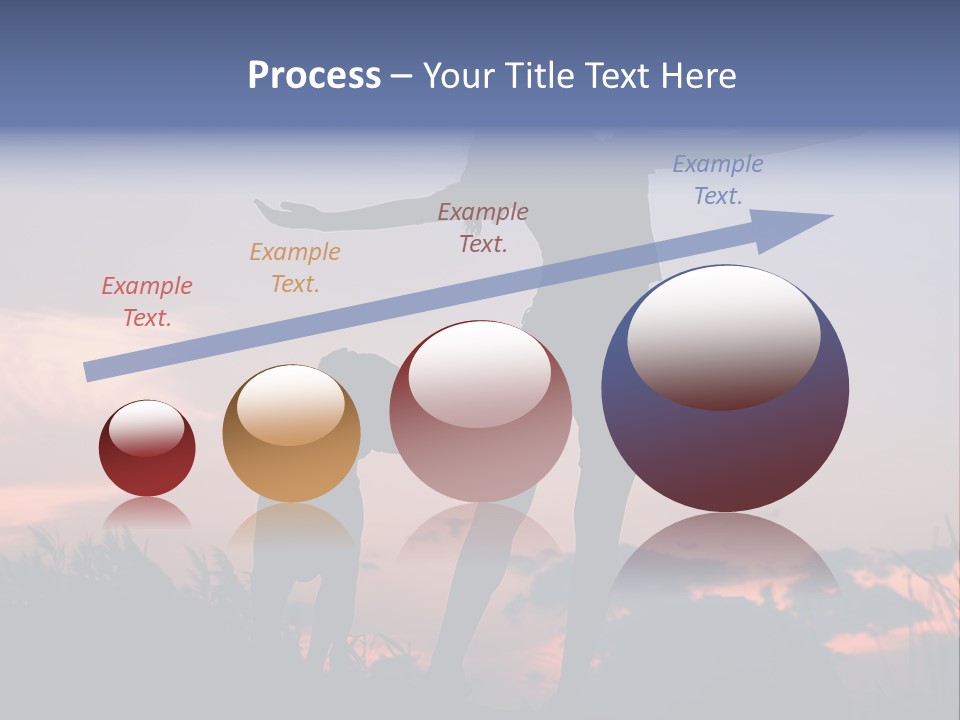 Process – Your Title Text Here

Example Text.

Example Text.

Example Text.

Example Text.